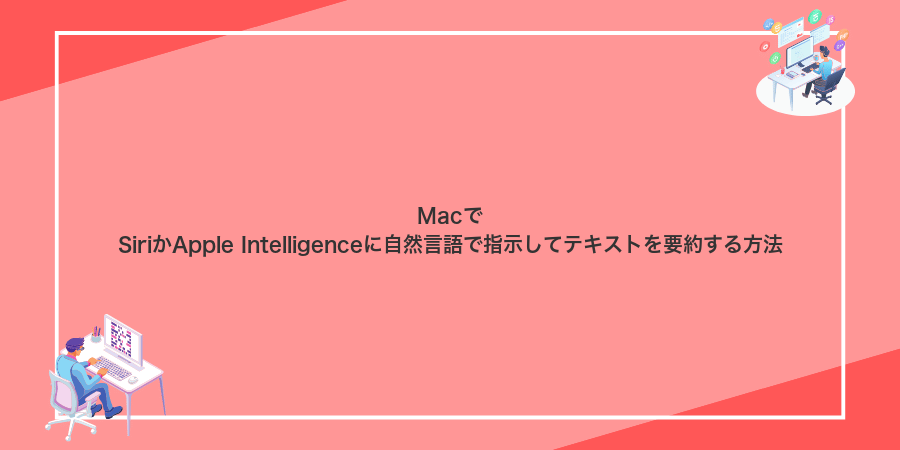 Macで
SiriかApple Intelligenceに自然言語で指示してテキストを要約する方法